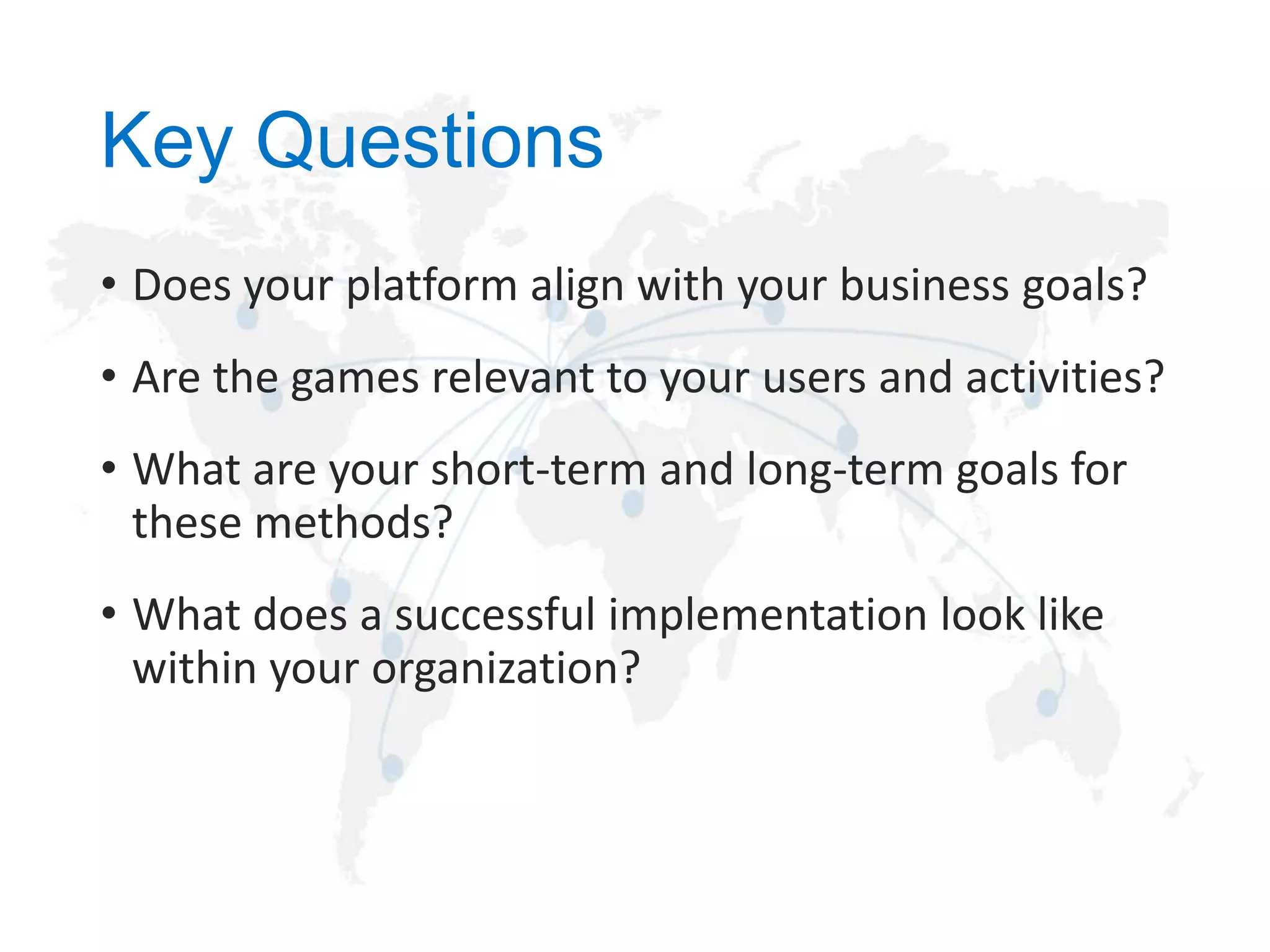 Key Questions

• Does your platform align with your business goals?

• Are the games relevant to your users and activities?

• What are your short-term and long-term goals for these methods?

• What does a successful implementation look like within your organization?